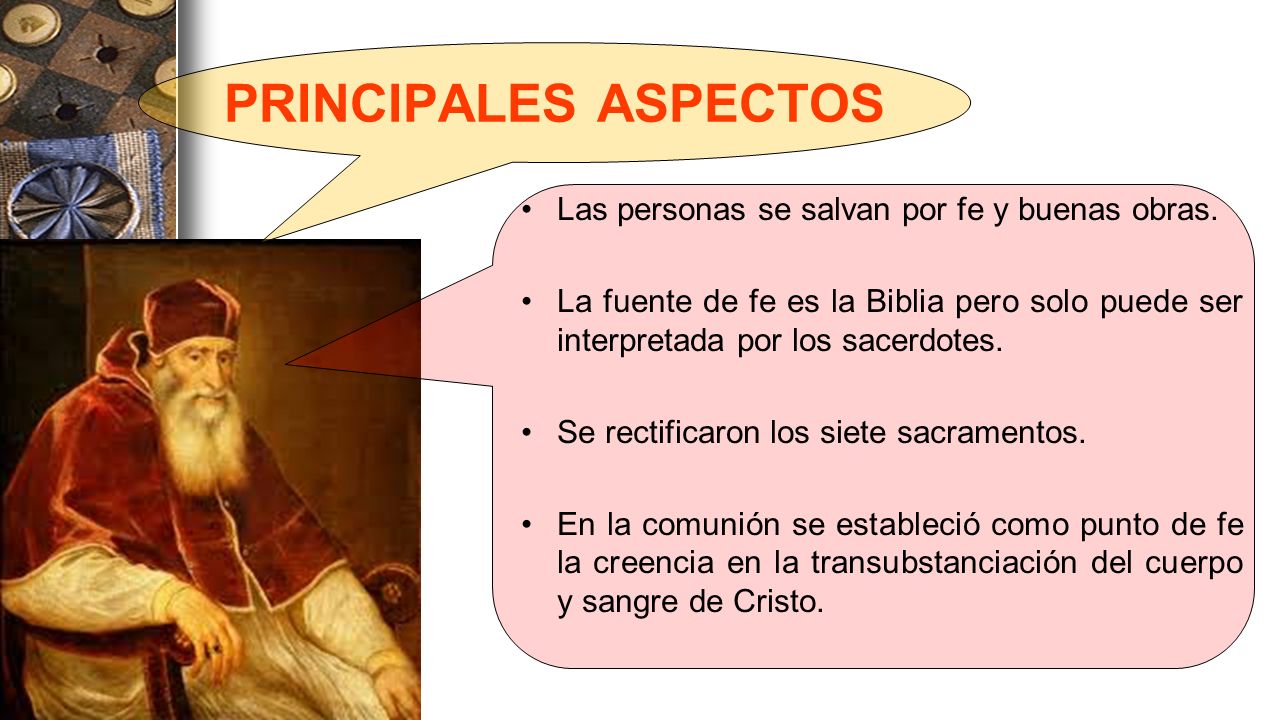 PRINCIPALES ASPECTOS

• Las personas se salvan por fe y buenas obras.

• La fuente de fe es la Biblia pero solo puede ser interpretada por los sacerdotes.

• Se rectificaron los siete sacramentos.

• En la comunión se estableció como punto de fe la creencia en la transubstanciación del cuerpo y sangre de Cristo.